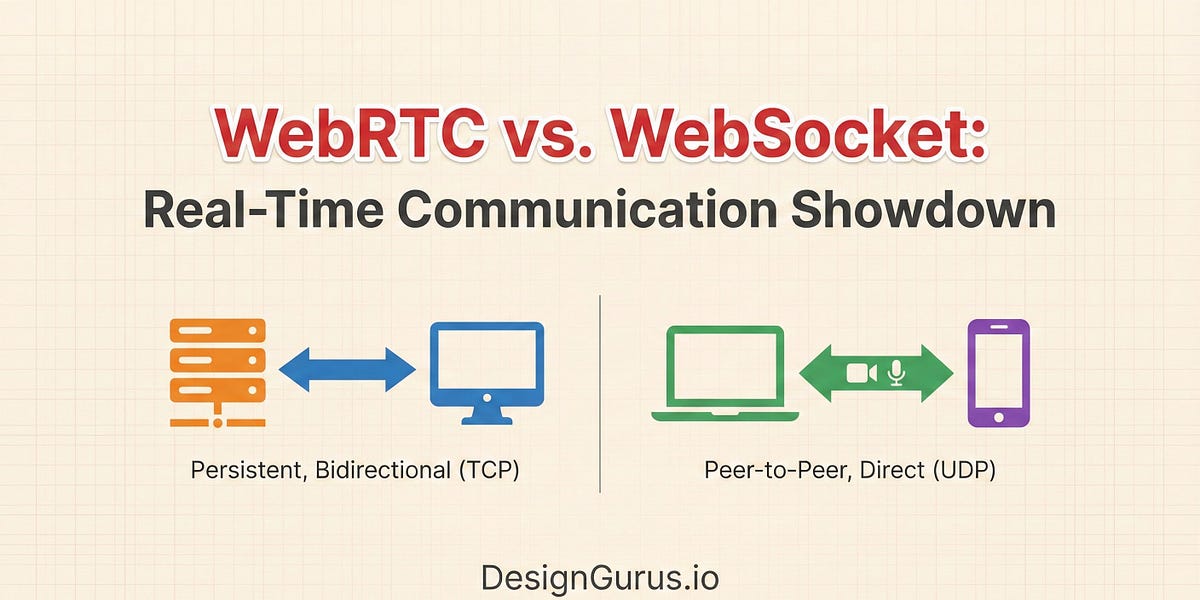 WebRTC vs. WebSocket:
Real-Time Communication Showdown

Persistent, Bidirectional (TCP)

Peer-to-Peer, Direct (UDP)

DesignGurus.io